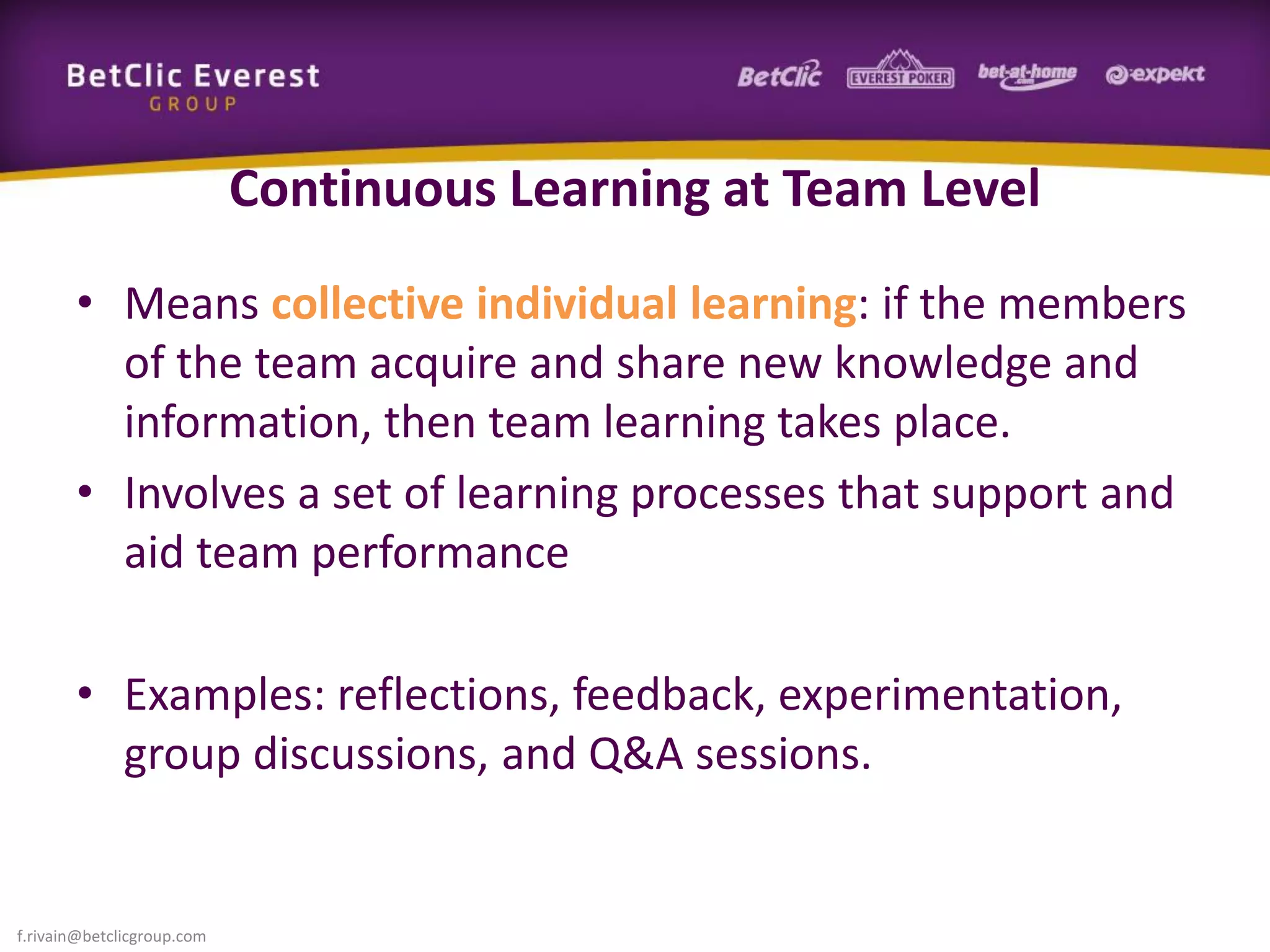 BetClic Everest
GROUP

BetClic EVEREST POKER bet-at-home .com expekt

Continuous Learning at Team Level

• Means collective individual learning: if the members of the team acquire and share new knowledge and information, then team learning takes place.
• Involves a set of learning processes that support and aid team performance

• Examples: reflections, feedback, experimentation, group discussions, and Q&A sessions.

f.rivain@betclicgroup.com